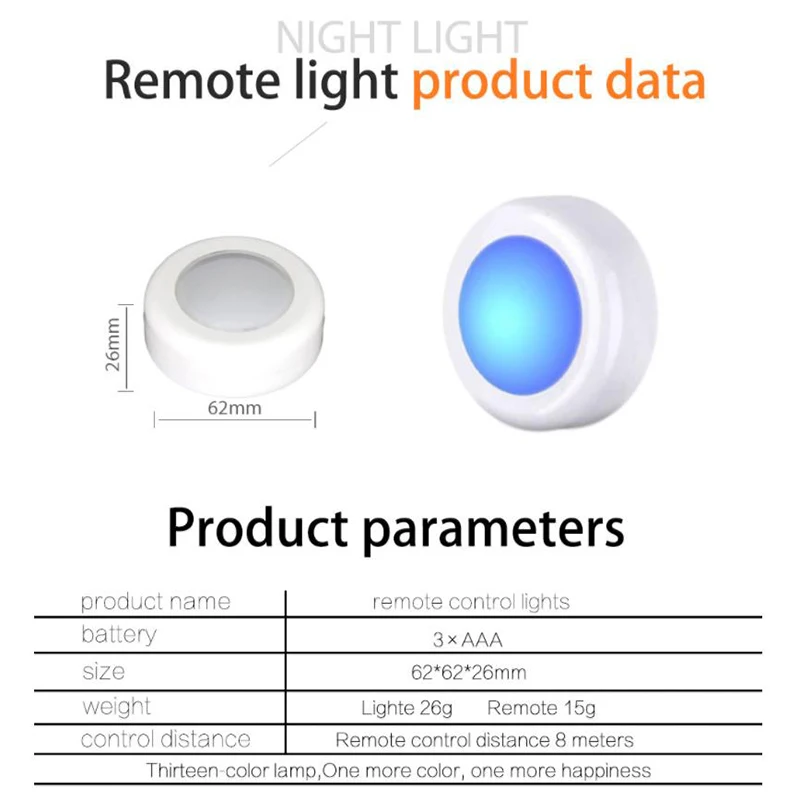 NIGHT LIGHT
Remote light product data

26mm
62mm

Product parameters

| product name | remote control lights |
|---|---|
| battery | 3×AAA |
| size | 62*62*26mm |
| weight | Lighte 26g Remote 15g |
| control distance | Remote control distance 8 meters |

Thirteen-color lamp,One more color, one more happiness